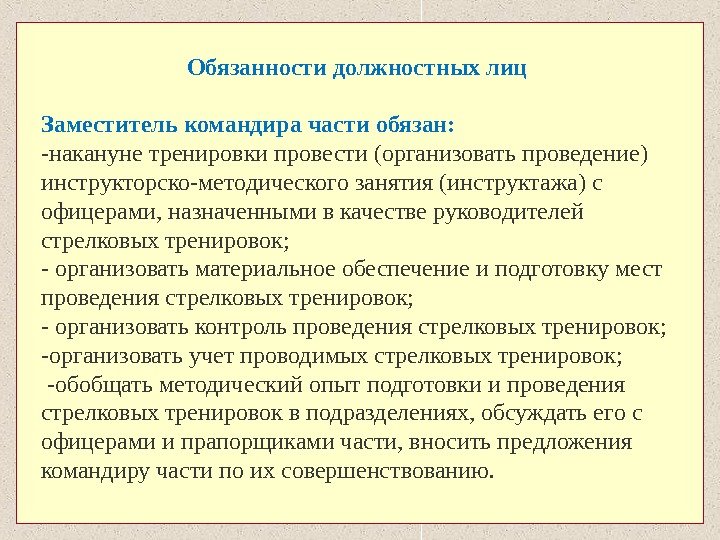 Обязанности должностных лиц

Заместитель командира части обязан:
-накануне тренировки провести (организовать проведение) инструкторско-методического занятия (инструктажа) с офицерами, назначенными в качестве руководителей стрелковых тренировок;
- организовать материальное обеспечение и подготовку мест проведения стрелковых тренировок;
- организовать контроль проведения стрелковых тренировок;
-организовать учет проводимых стрелковых тренировок;
-обобщать методический опыт подготовки и проведения стрелковых тренировок в подразделениях, обсуждать его с офицерами и прапорщиками части, вносить предложения командиру части по их совершенствованию.